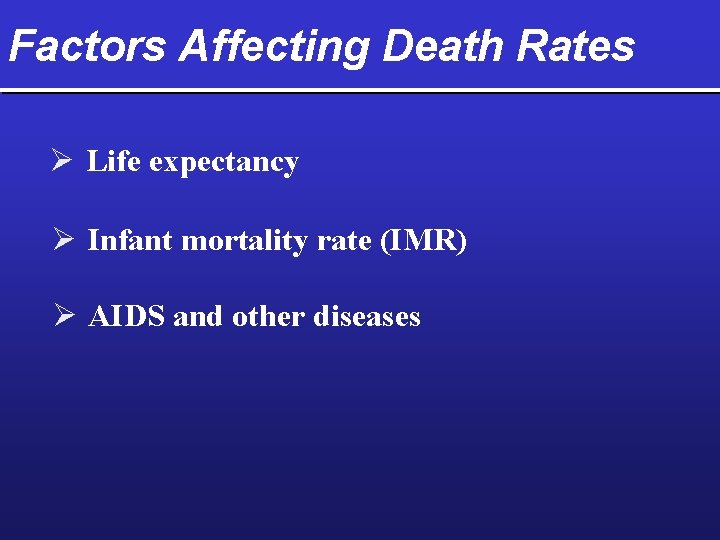 Factors Affecting Death Rates

➢ Life expectancy

➢ Infant mortality rate (IMR)

➢ AIDS and other diseases